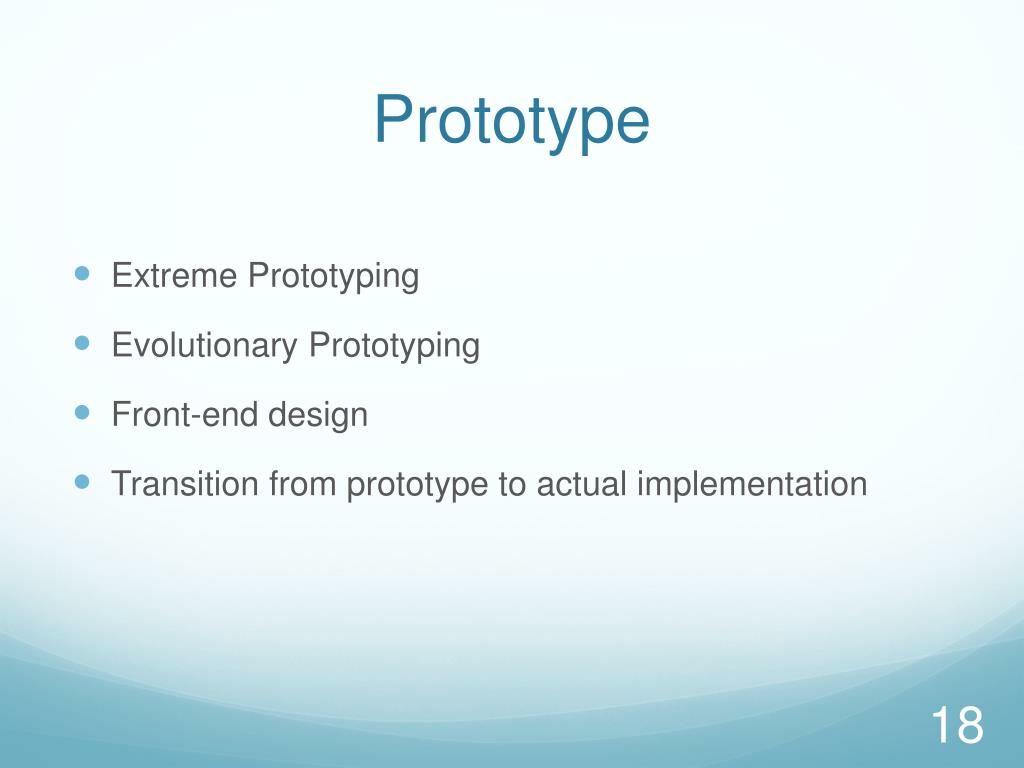 Prototype

- Extreme Prototyping
- Evolutionary Prototyping
- Front-end design
- Transition from prototype to actual implementation

18